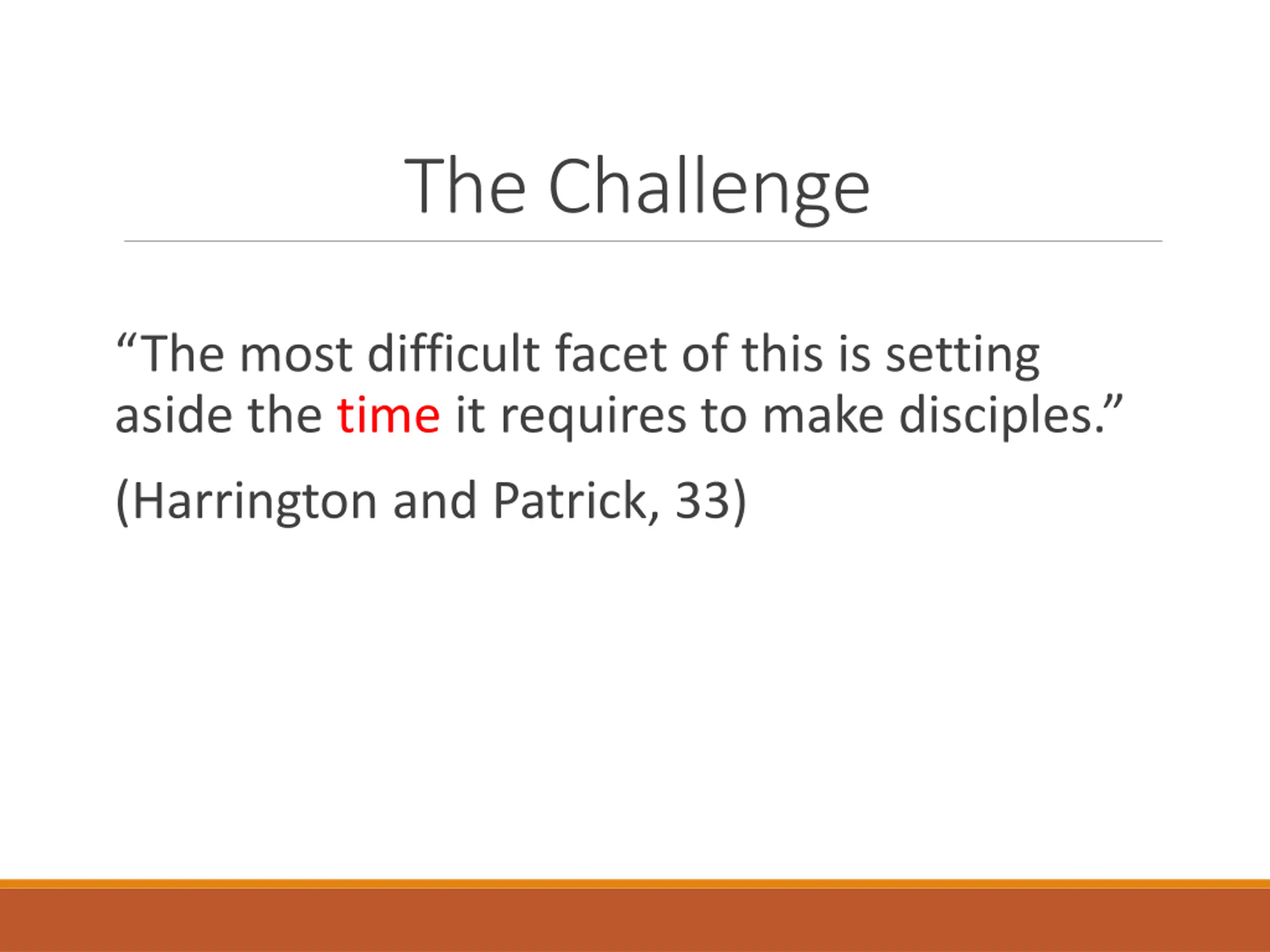 The Challenge

“The most difficult facet of this is setting aside the time it requires to make disciples.”

(Harrington and Patrick, 33)